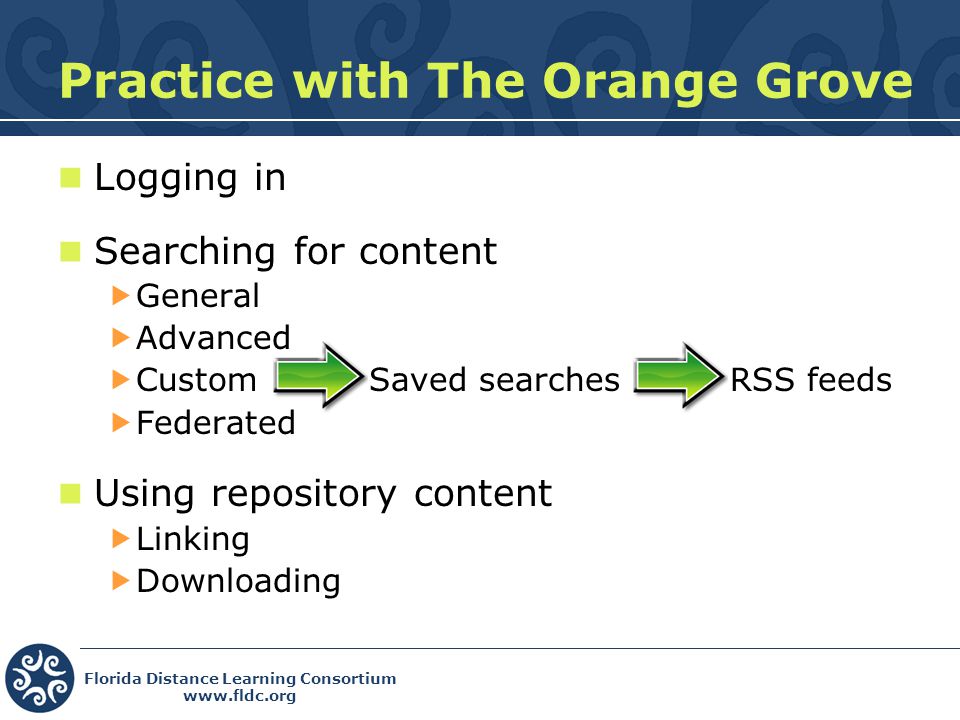 Practice with The Orange Grove

Logging in

Searching for content

General

Advanced

Custom Saved searches RSS feeds

Federated

Using repository content

Linking

Downloading

Florida Distance Learning Consortium
www.fldc.org